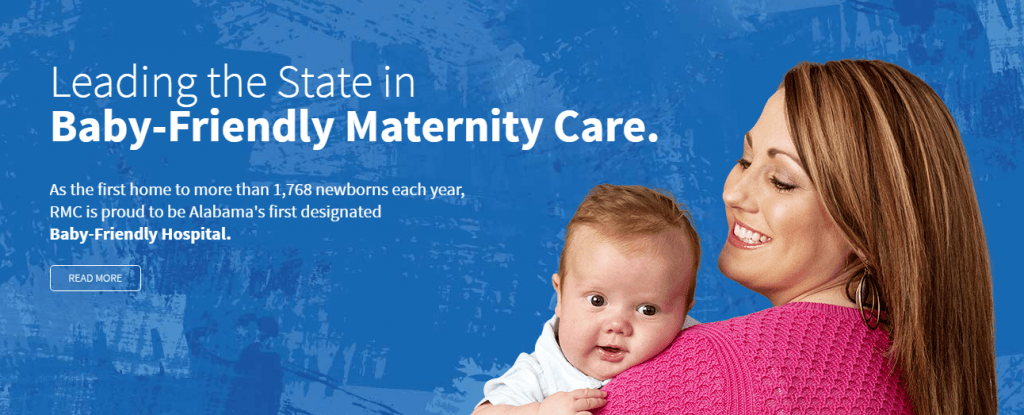 Leading the State in
Baby-Friendly Maternity Care.

As the first home to more than 1,768 newborns each year, RMC is proud to be Alabama's first designated Baby-Friendly Hospital.

READ MORE